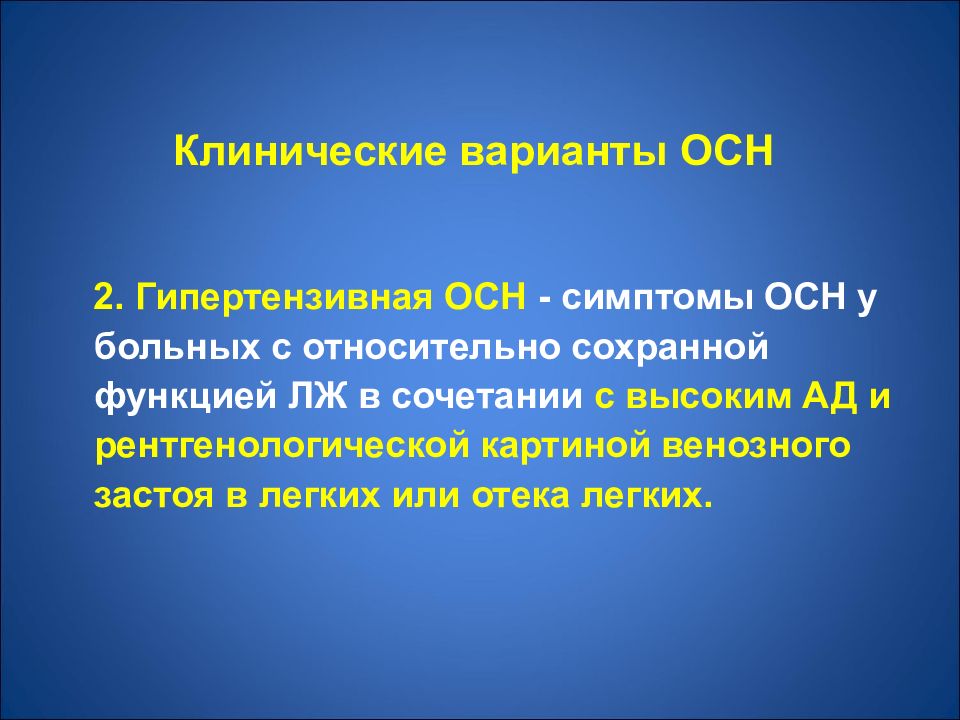 Клинические варианты ОСН

2. Гипертензивная ОСН - симптомы ОСН у больных с относительно сохранной функцией ЛЖ в сочетании с высоким АД и рентгенологической картиной венозного застоя в легких или отека легких.